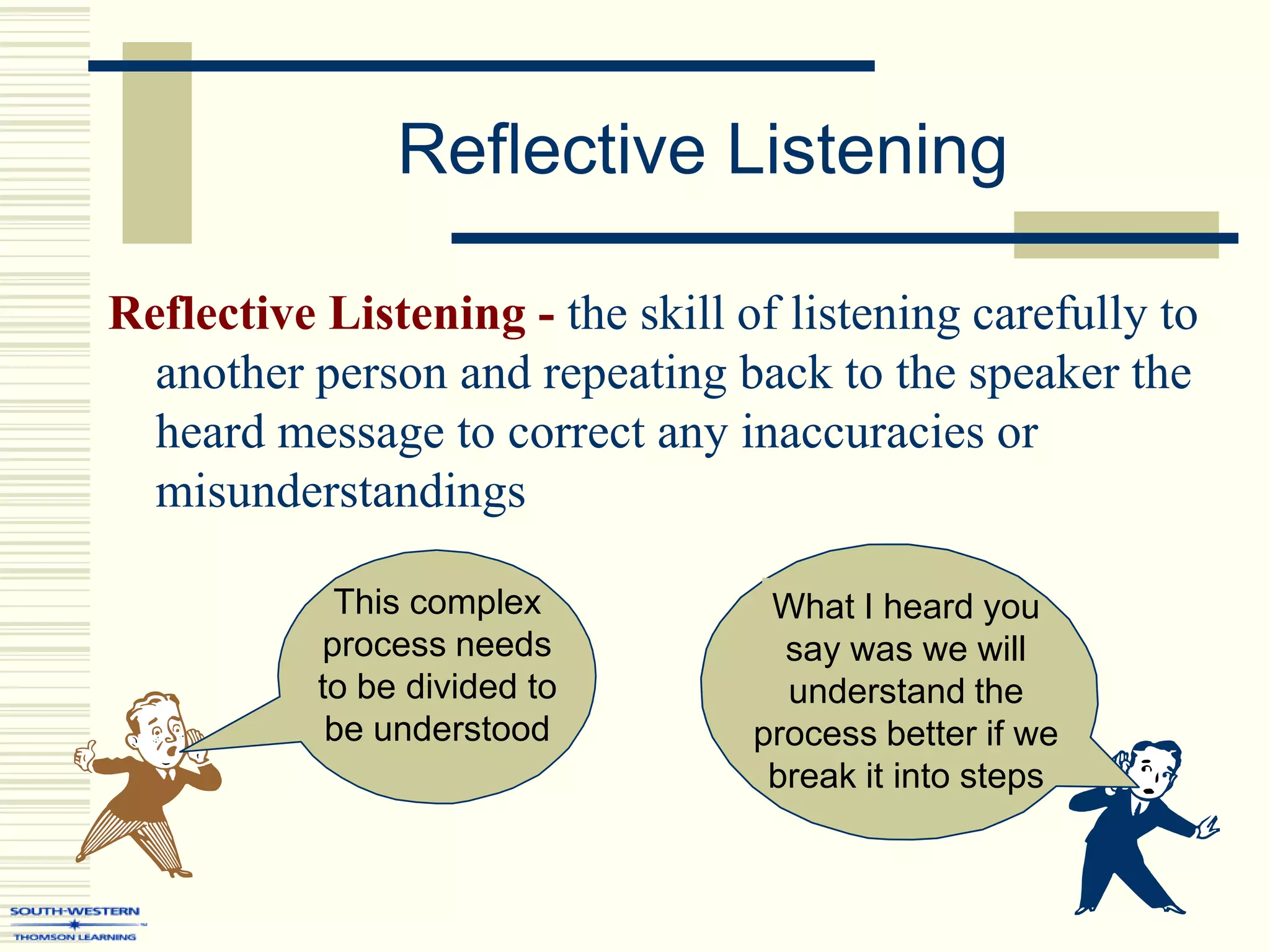 Reflective Listening

Reflective Listening - the skill of listening carefully to another person and repeating back to the speaker the heard message to correct any inaccuracies or misunderstandings

This complex process needs to be divided to be understood

What I heard you say was we will understand the process better if we break it into steps

SOUTH-WESTERN
THOMSON LEARNING